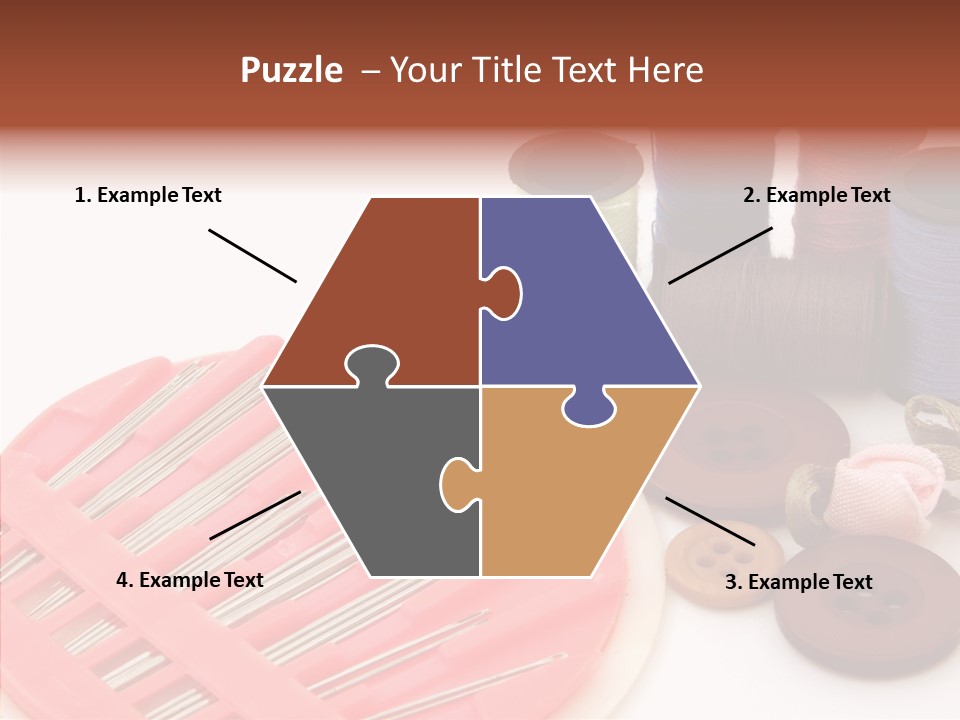 Puzzle – Your Title Text Here

1. Example Text

2. Example Text

4. Example Text

3. Example Text